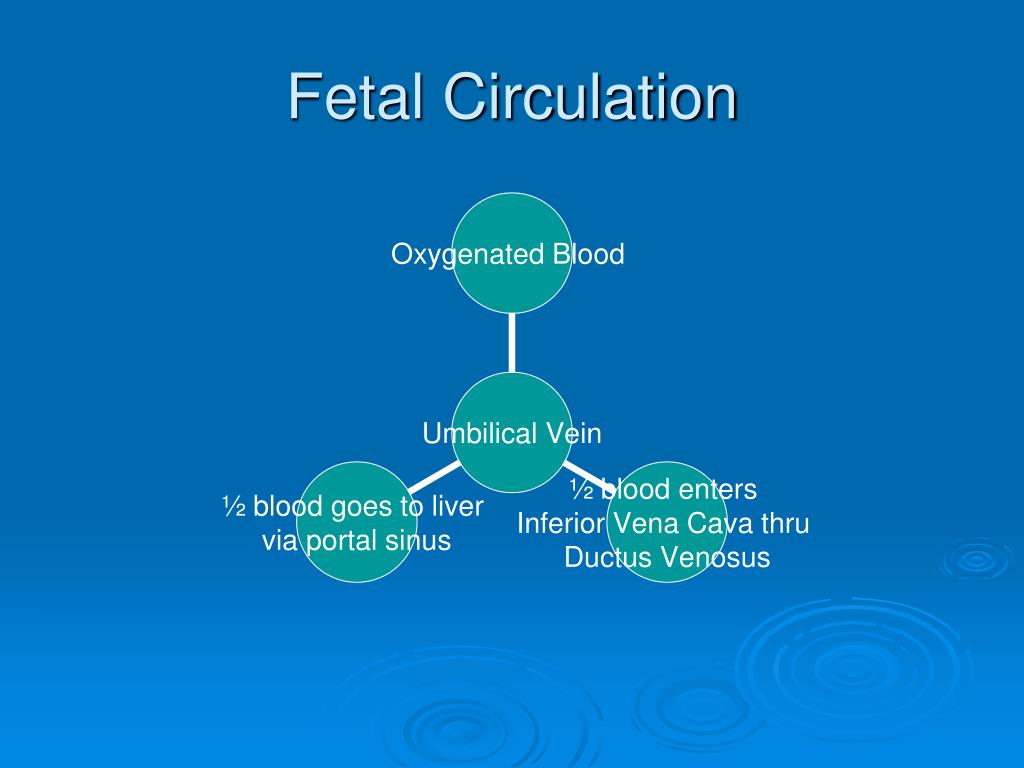 Fetal Circulation

Oxygenated Blood

Umbilical Vein

½ blood goes to liver via portal sinus

½ blood enters Inferior Vena Cava thru Ductus Venosus